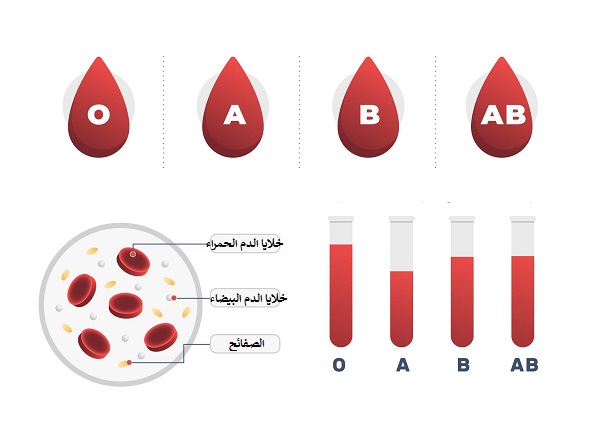 O

A

B

AB

خلايا الدم الحمراء

خلايا الدم البيضاء

الصفائح

O

A

B

AB